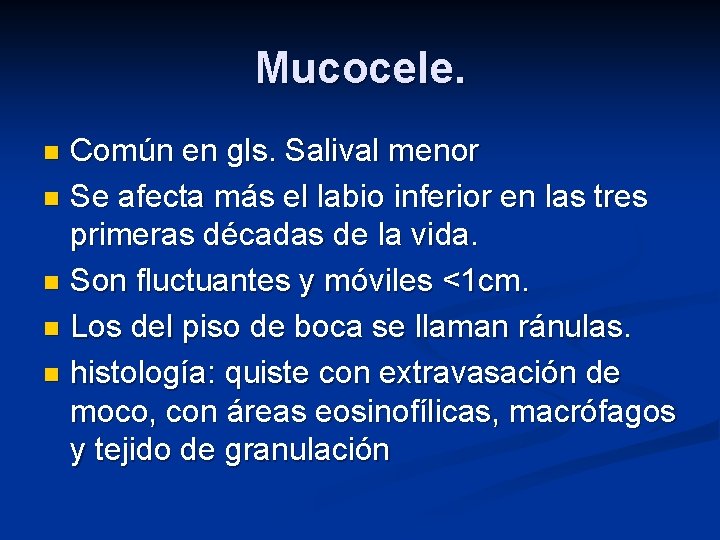 Mucocele.

- Común en gls. Salival menor
- Se afecta más el labio inferior en las tres primeras décadas de la vida.
- Son fluctuantes y móviles <1cm.
- Los del piso de boca se llaman ránulas.
- histología: quiste con extravasación de moco, con áreas eosinofílicas, macrófagos y tejido de granulación